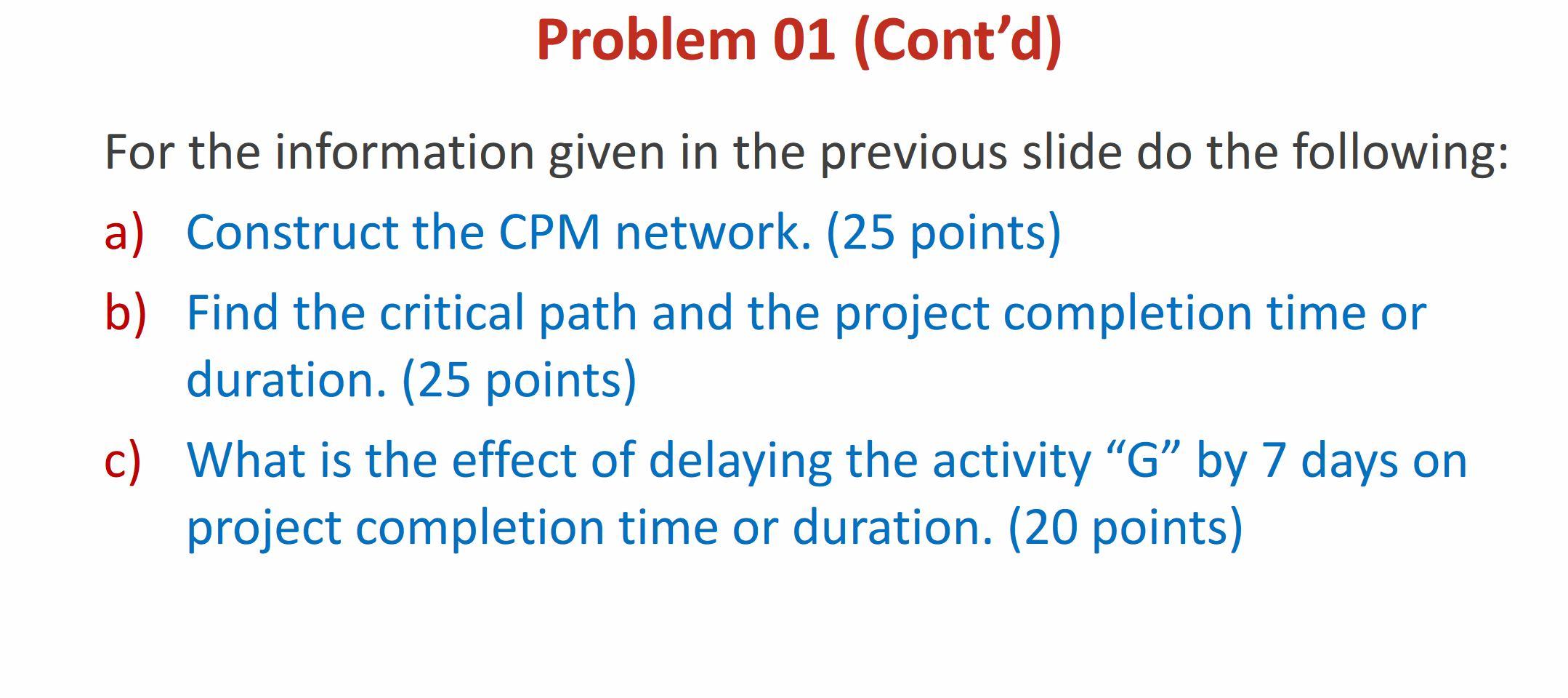 Problem 01 (Cont’d)

For the information given in the previous slide do the following:

a) Construct the CPM network. (25 points)

b) Find the critical path and the project completion time or duration. (25 points)

c) What is the effect of delaying the activity “G” by 7 days on project completion time or duration. (20 points)